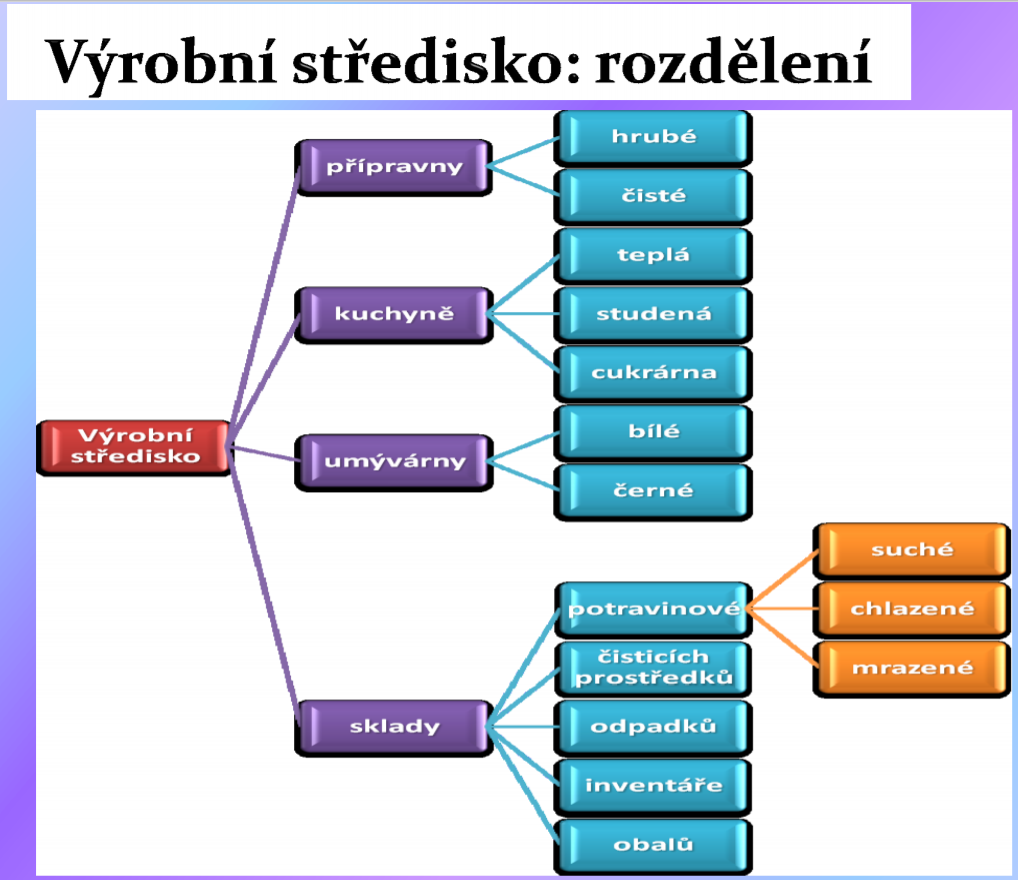 Výrobní středisko: rozdělení

Výrobní středisko

přípravny

hrubé

čisté

kuchyně

teplá

studená

cukrárna

umývárny

bílé

černé

sklady

potravinové

suché

chlazené

mrazené

čisticích prostředků

odpadků

inventáře

obalů